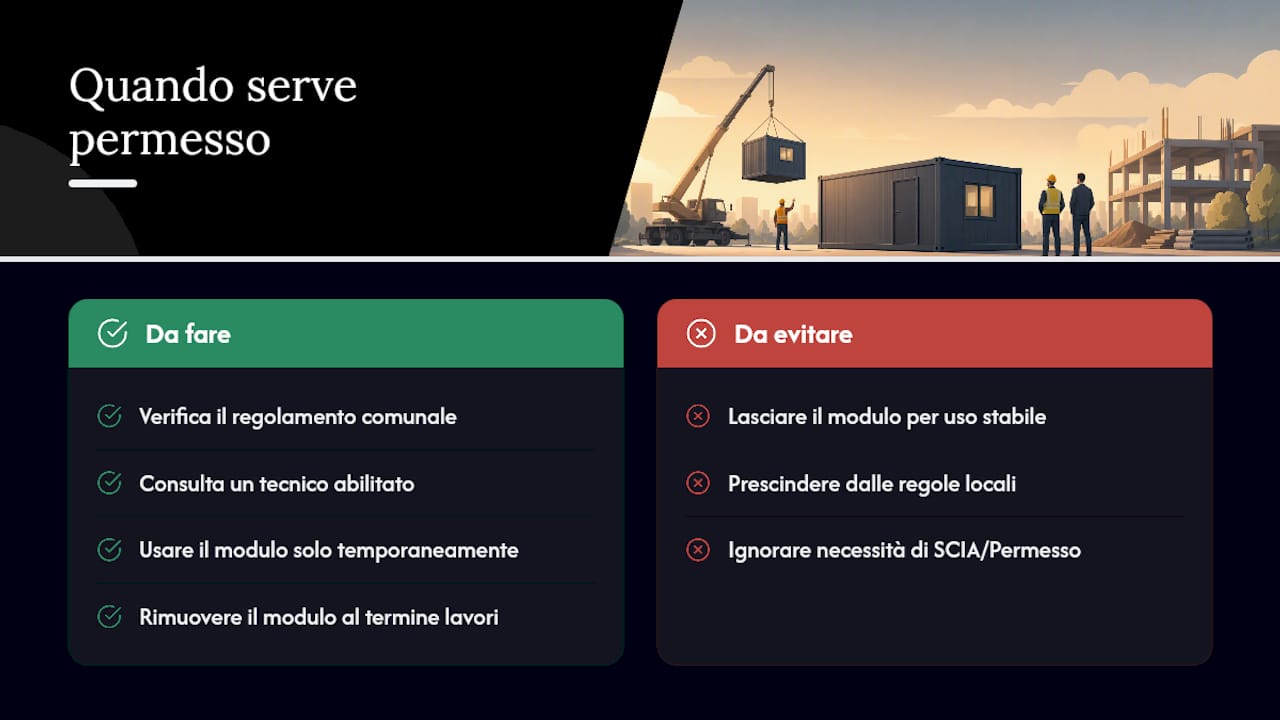 Quando serve permesso

Da fare

Verifica il regolamento comunale

Consulta un tecnico abilitato

Usare il modulo solo temporaneamente

Rimuovere il modulo al termine lavori

Da evitare

Lasciare il modulo per uso stabile

Prescindere dalle regole locali

Ignorare necessità di SCIA/Permesso